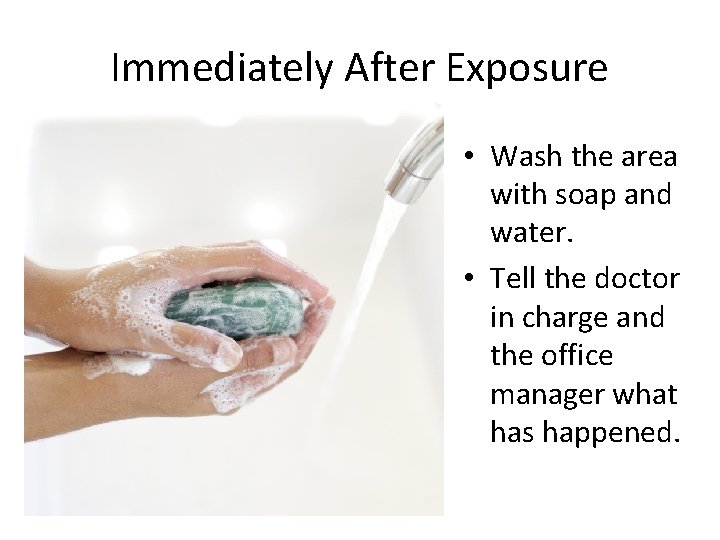 Immediately After Exposure

• Wash the area with soap and water.
• Tell the doctor in charge and the office manager what has happened.